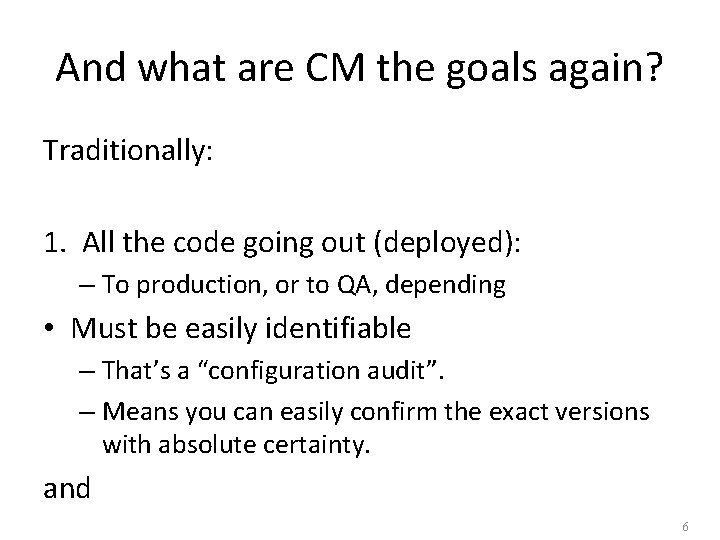 And what are CM the goals again?

Traditionally:

1. All the code going out (deployed):
– To production, or to QA, depending
• Must be easily identifiable
– That's a "configuration audit".
– Means you can easily confirm the exact versions with absolute certainty.

and

6